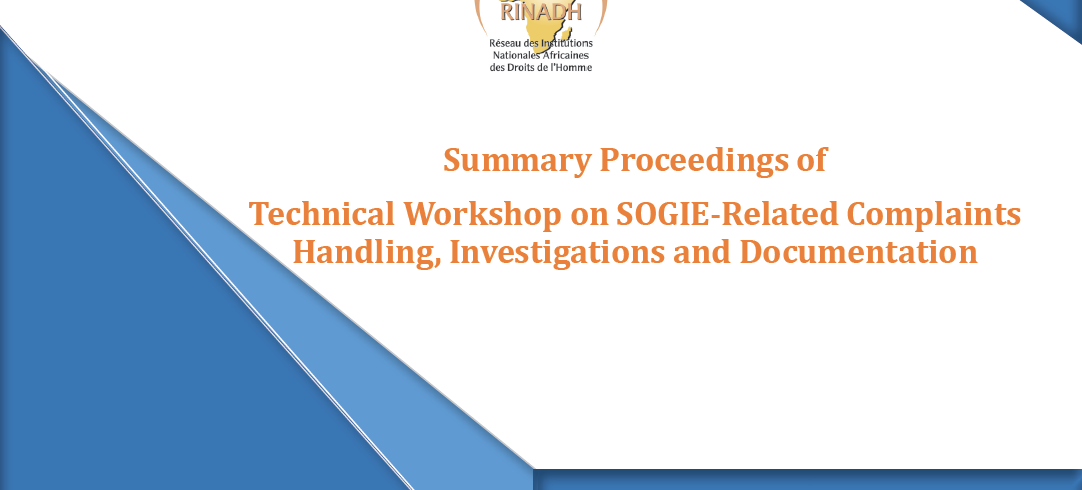 RINADH
Réseau des Institutions Nationales Africaines des Droits de l'Homme

Summary Proceedings of

Technical Workshop on SOGIE-Related Complaints Handling, Investigations and Documentation